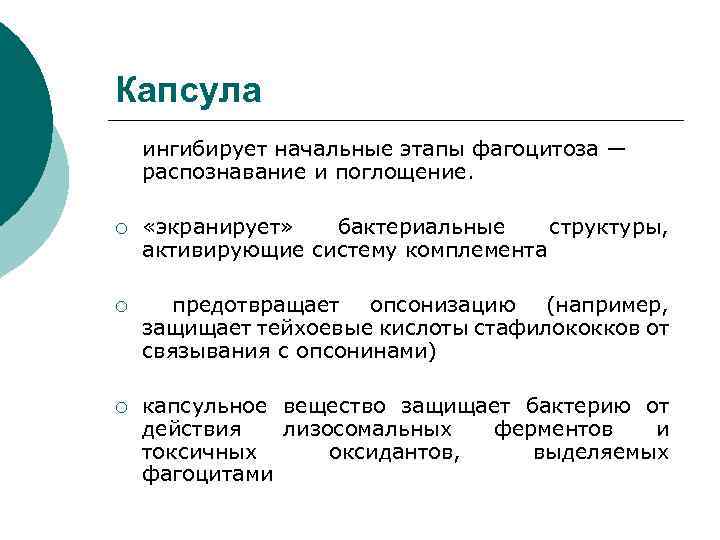 Капсула

ингибирует начальные этапы фагоцитоза — распознавание и поглощение.

○ «экранирует» бактериальные структуры, активирующие систему комплемента

○ предотвращает опсонизацию (например, защищает тейхоевые кислоты стафилококков от связывания с опсонинами)

○ капсульное вещество защищает бактерию от действия лизосомальных ферментов и токсичных оксидантов, выделяемых фагоцитами